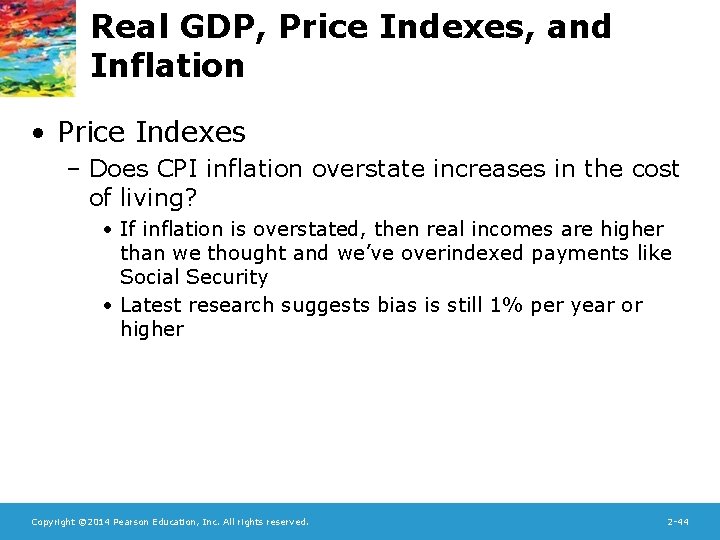 Real GDP, Price Indexes, and Inflation

• Price Indexes

– Does CPI inflation overstate increases in the cost of living?

• If inflation is overstated, then real incomes are higher than we thought and we've overindexed payments like Social Security

• Latest research suggests bias is still 1% per year or higher

Copyright ©2014 Pearson Education, Inc. All rights reserved.

2-44